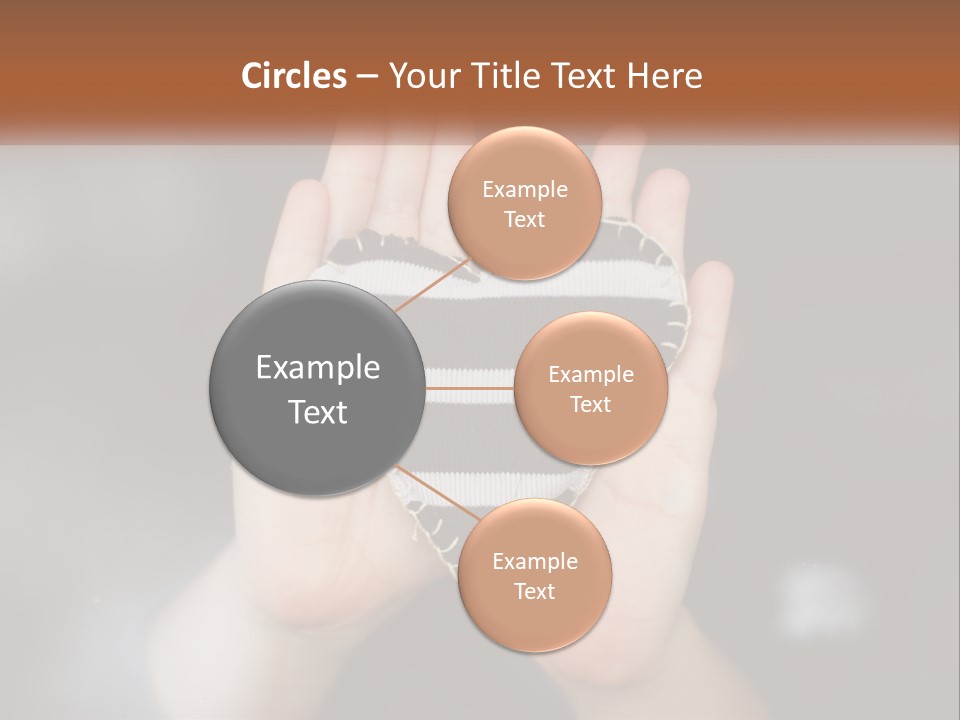 Circles – Your Title Text Here

Example Text

Example Text

Example Text

Example Text